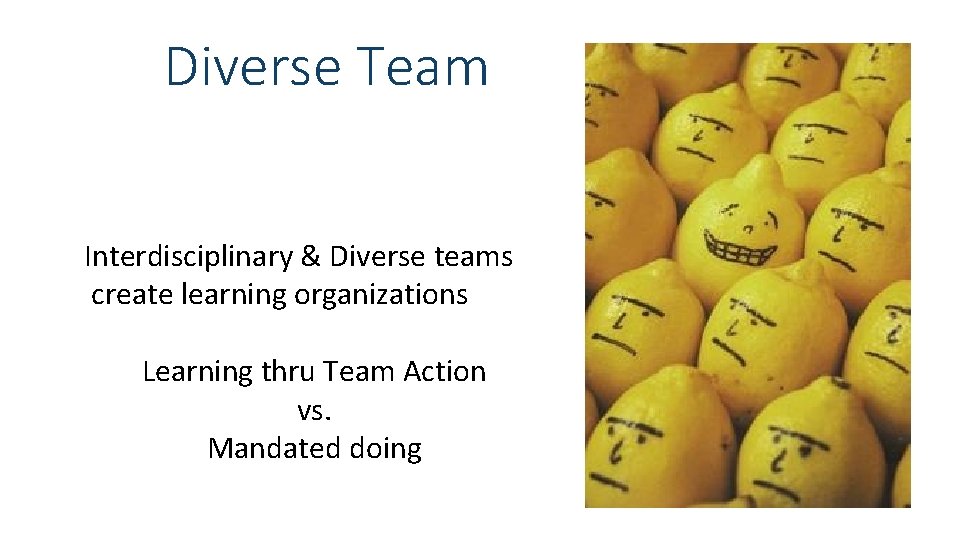 Diverse Team

Interdisciplinary & Diverse teams create learning organizations

Learning thru Team Action
vs.
Mandated doing